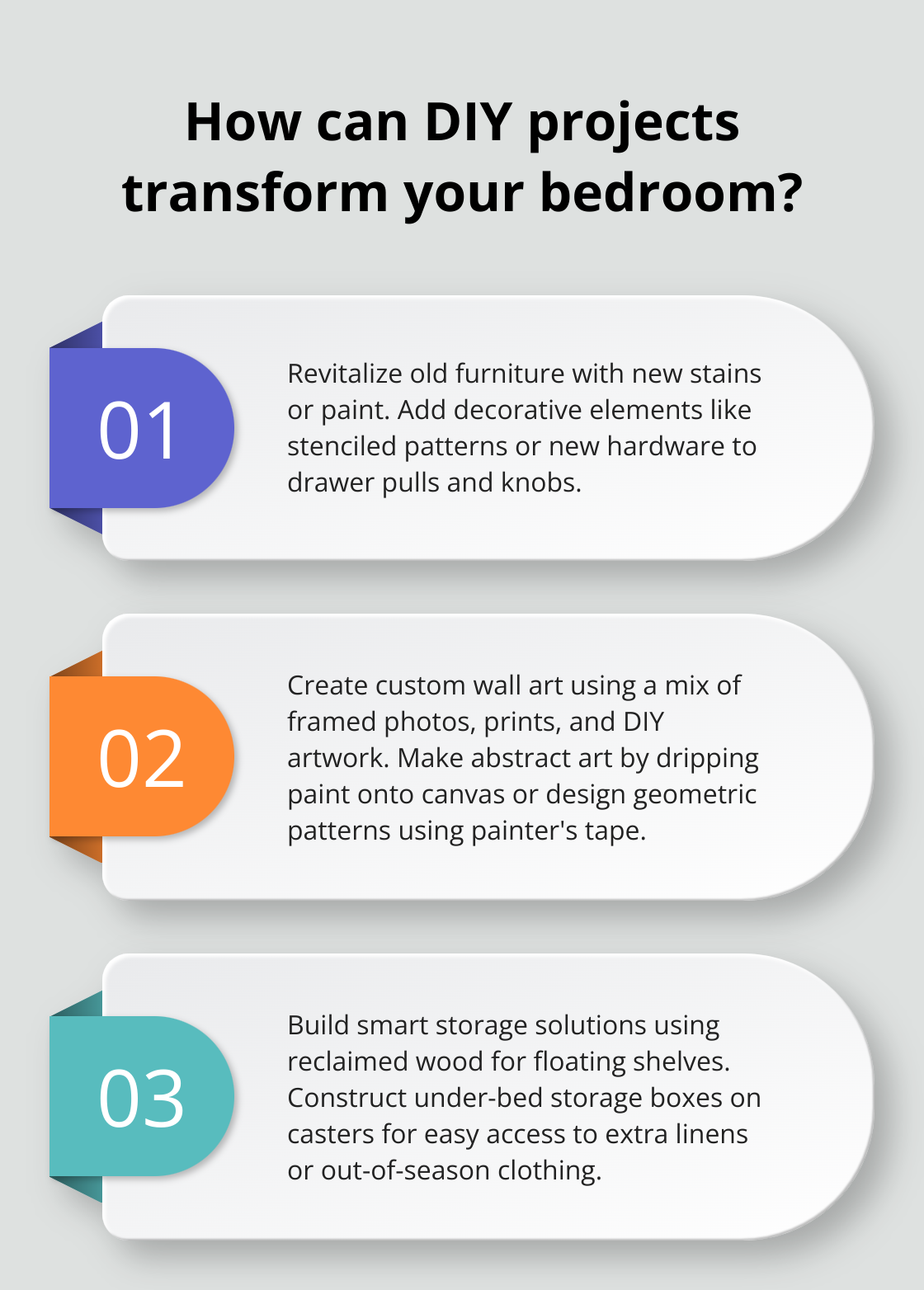 How can DIY projects transform your bedroom?

01

Revitalize old furniture with new stains or paint. Add decorative elements like stenciled patterns or new hardware to drawer pulls and knobs.

02

Create custom wall art using a mix of framed photos, prints, and DIY artwork. Make abstract art by dripping paint onto canvas or design geometric patterns using painter's tape.

03

Build smart storage solutions using reclaimed wood for floating shelves. Construct under-bed storage boxes on casters for easy access to extra linens or out-of-season clothing.